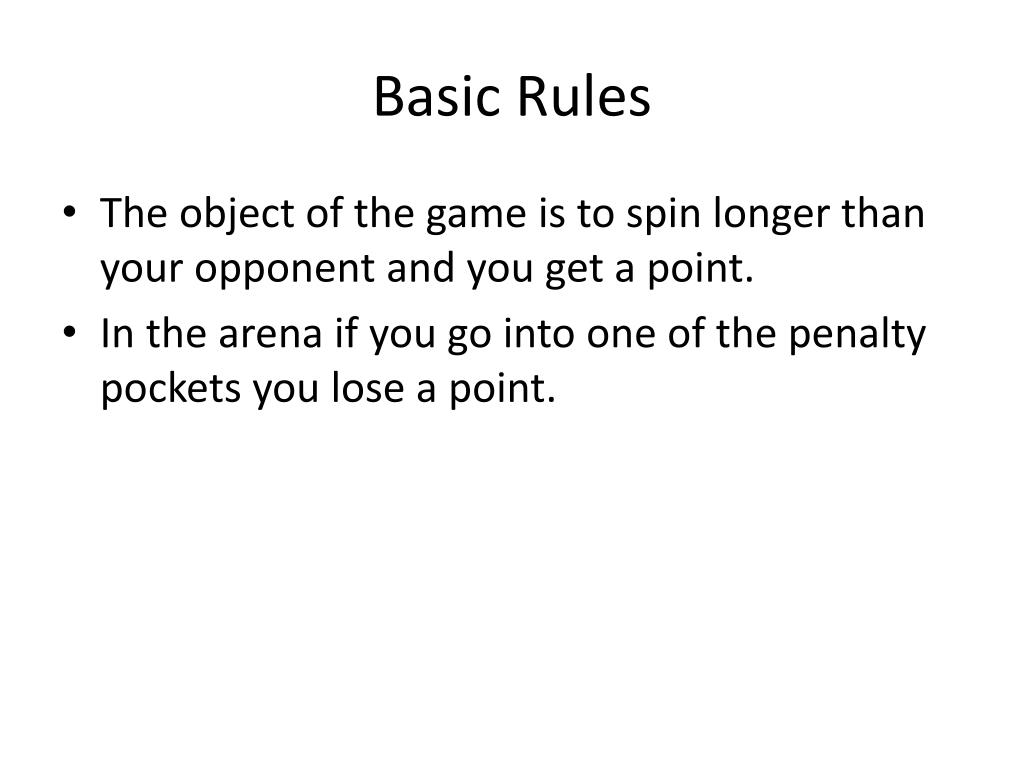 Basic Rules

• The object of the game is to spin longer than your opponent and you get a point.
• In the arena if you go into one of the penalty pockets you lose a point.